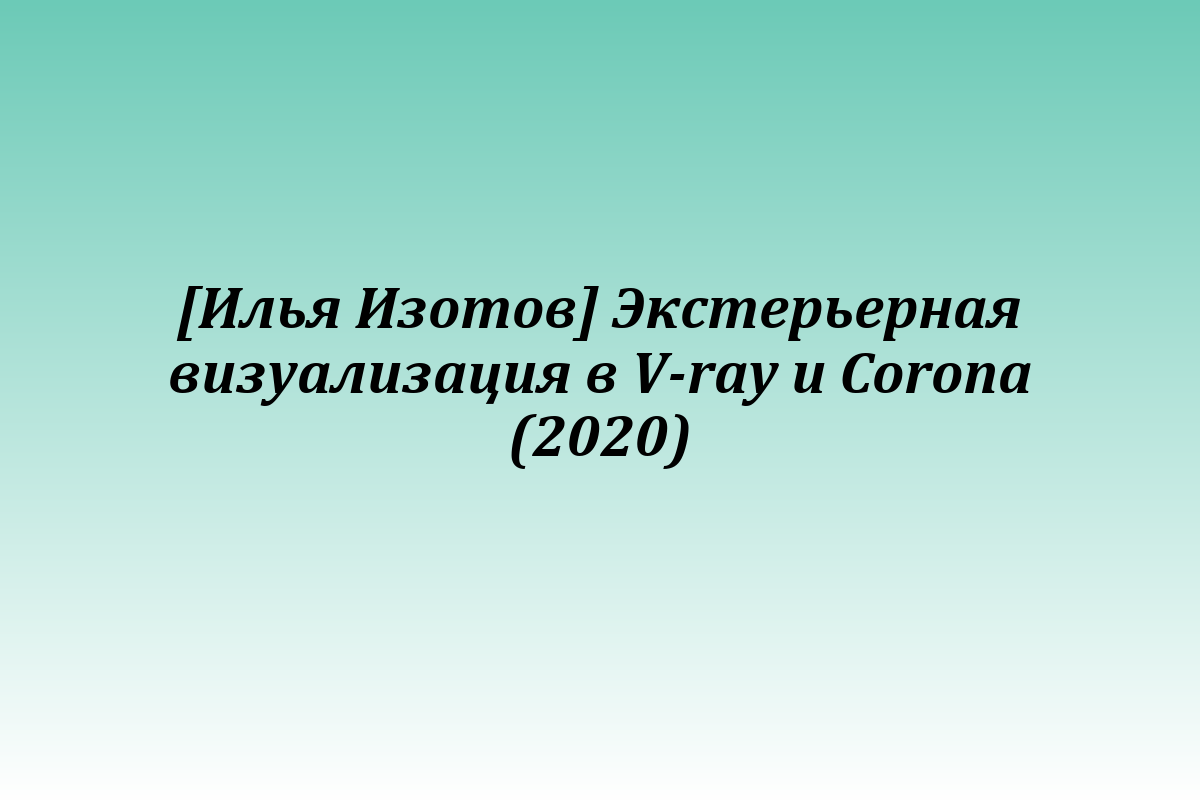 [Илья Изотов] Экстерьерная визуализация в V-ray и Corona (2020)